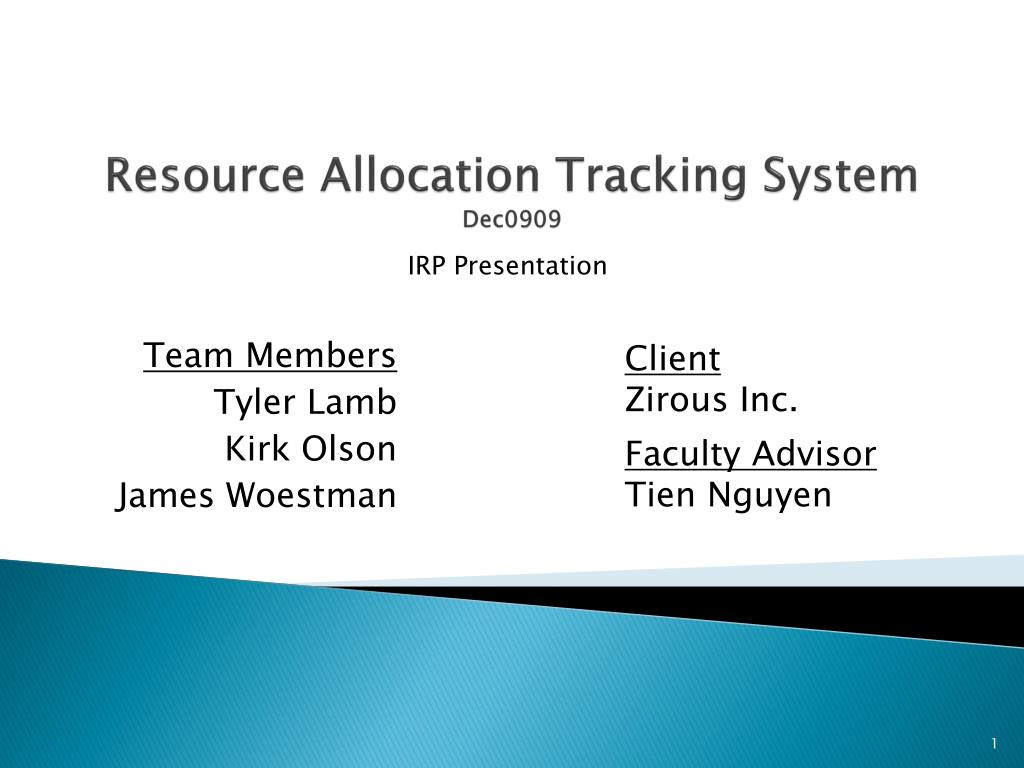 Resource Allocation Tracking System
Dec0909

IRP Presentation

Team Members
Tyler Lamb
Kirk Olson
James Woestman

Client
Zirous Inc.

Faculty Advisor
Tien Nguyen

1